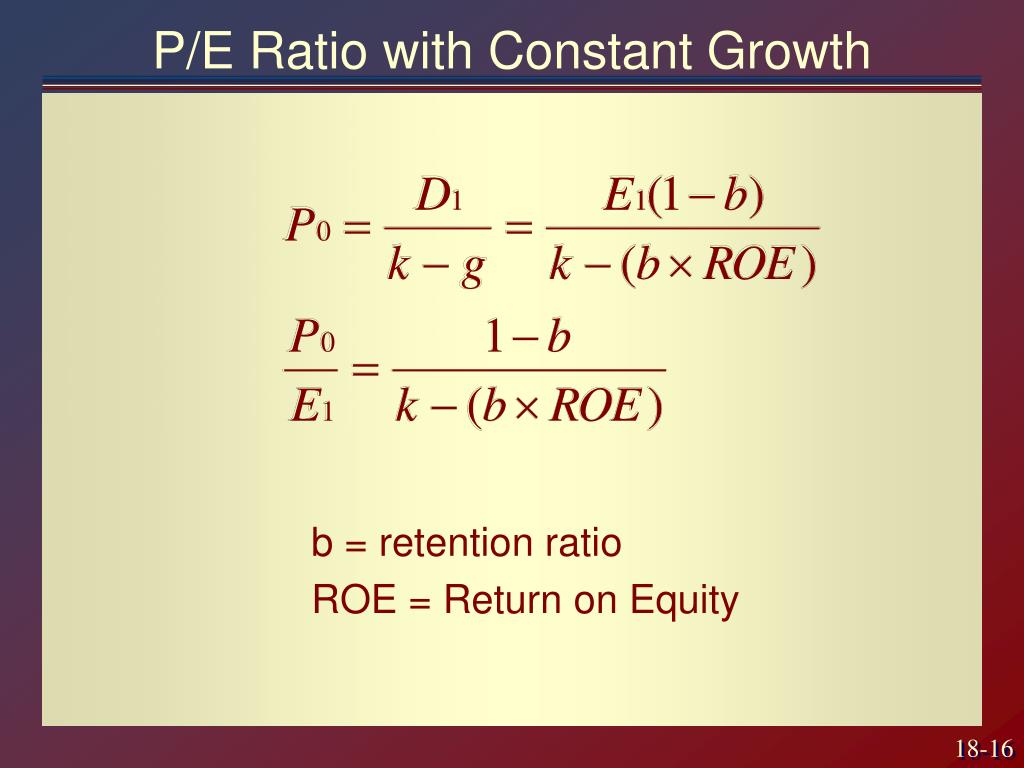 P/E Ratio with Constant Growth

$P_0 = \frac{D_1}{k - g} = \frac{E_1(1 - b)}{k - (b \times ROE)}$

$\frac{P_0}{E_1} = \frac{1 - b}{k - (b \times ROE)}$

b = retention ratio

ROE = Return on Equity

18-16